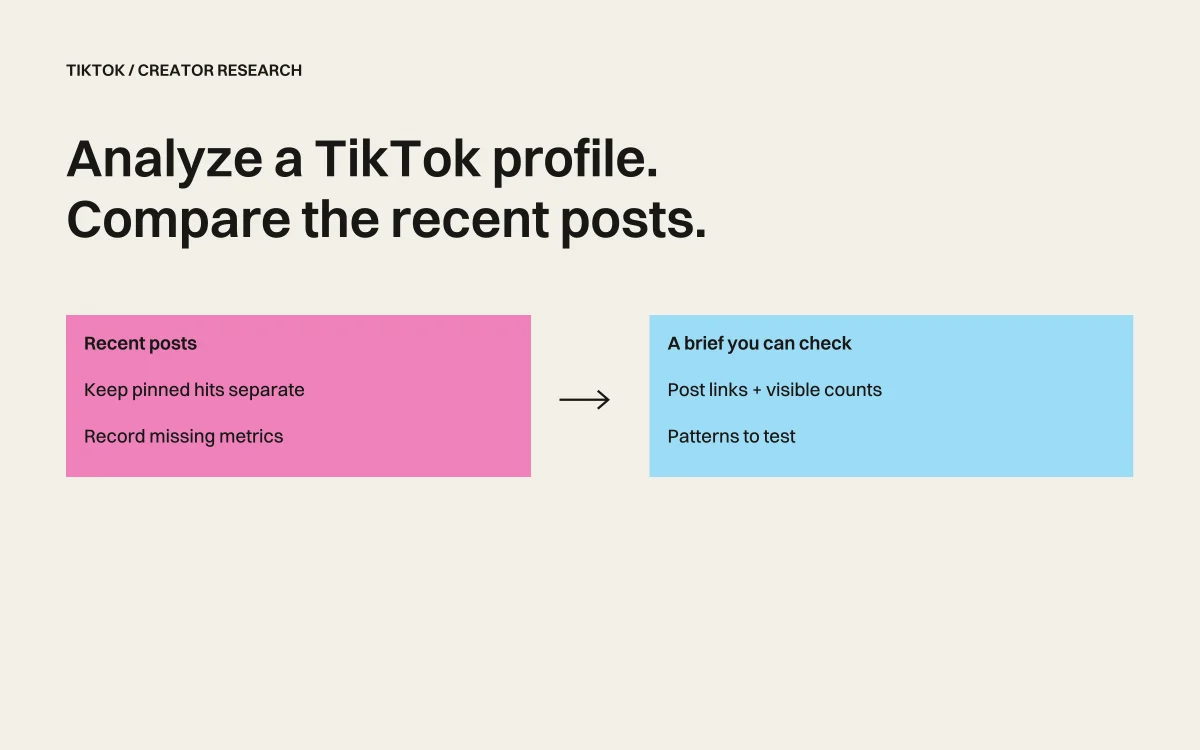 TIKTOK / CREATOR RESEARCH

Analyze a TikTok profile.
Compare the recent posts.

Recent posts

Keep pinned hits separate

Record missing metrics

A brief you can check

Post links + visible counts

Patterns to test